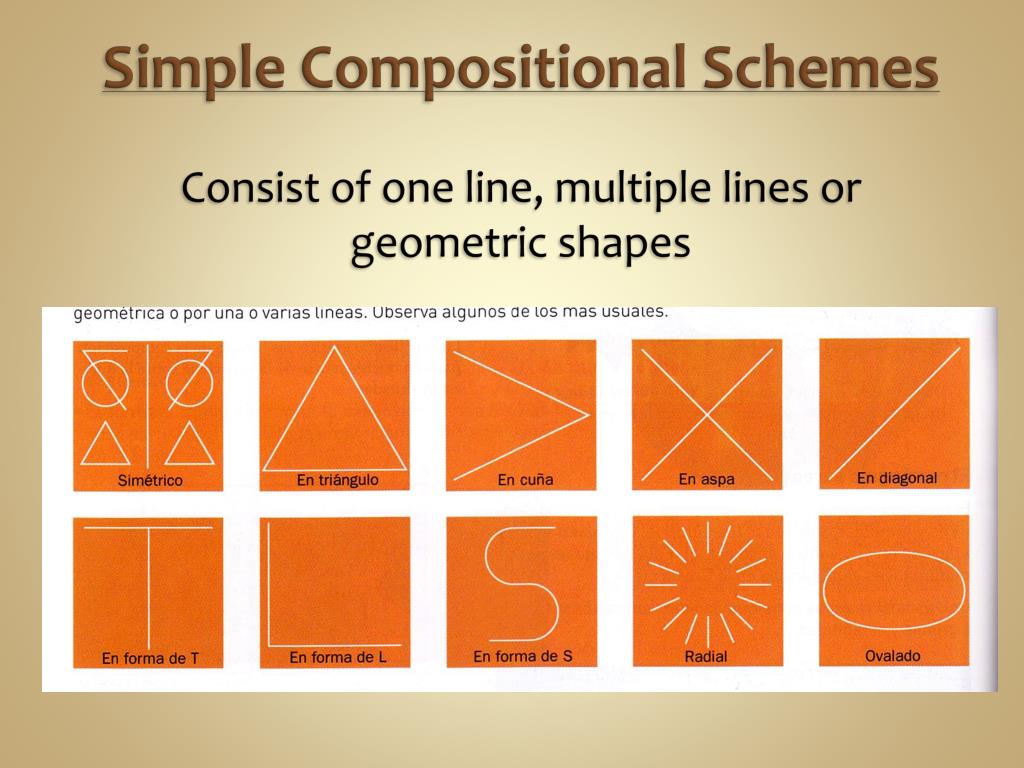 Simple Compositional Schemes

Consist of one line, multiple lines or geometric shapes

geométrica o por una o varias líneas. Observa algunos de los más usuales.

Simétrico

En triángulo

En cuña

En aspa

En diagonal

En forma de T

En forma de L

En forma de S

Radial

Ovalado